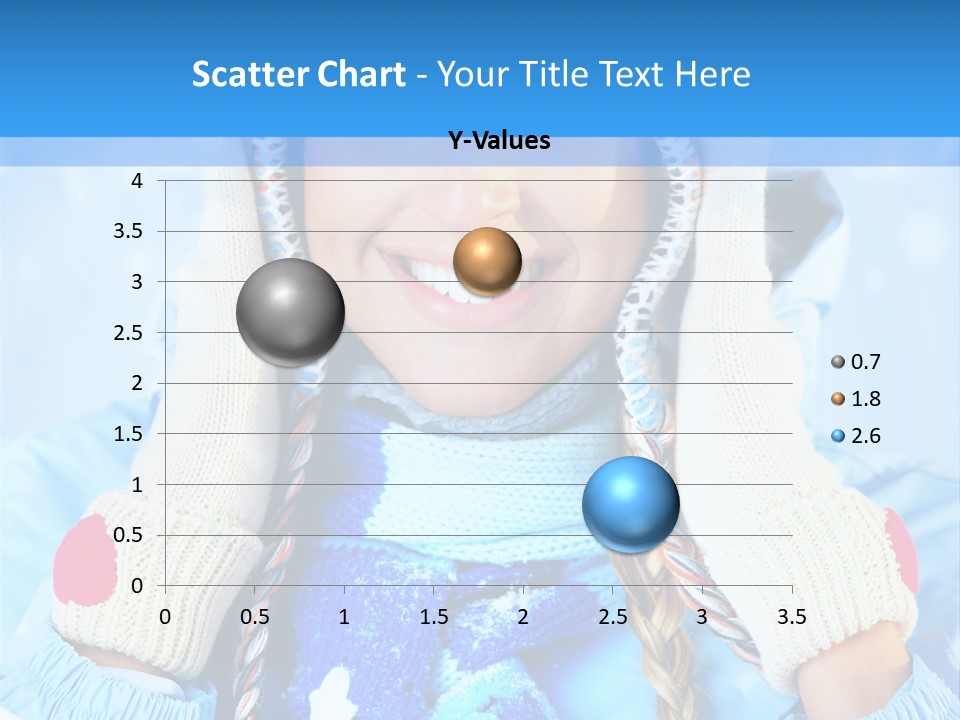 Scatter Chart - Your Title Text Here

Y-Values

4
3.5
3
2.5
2
1.5
1
0.5
0

0 0.5 1 1.5 2 2.5 3 3.5

0.7
1.8
2.6